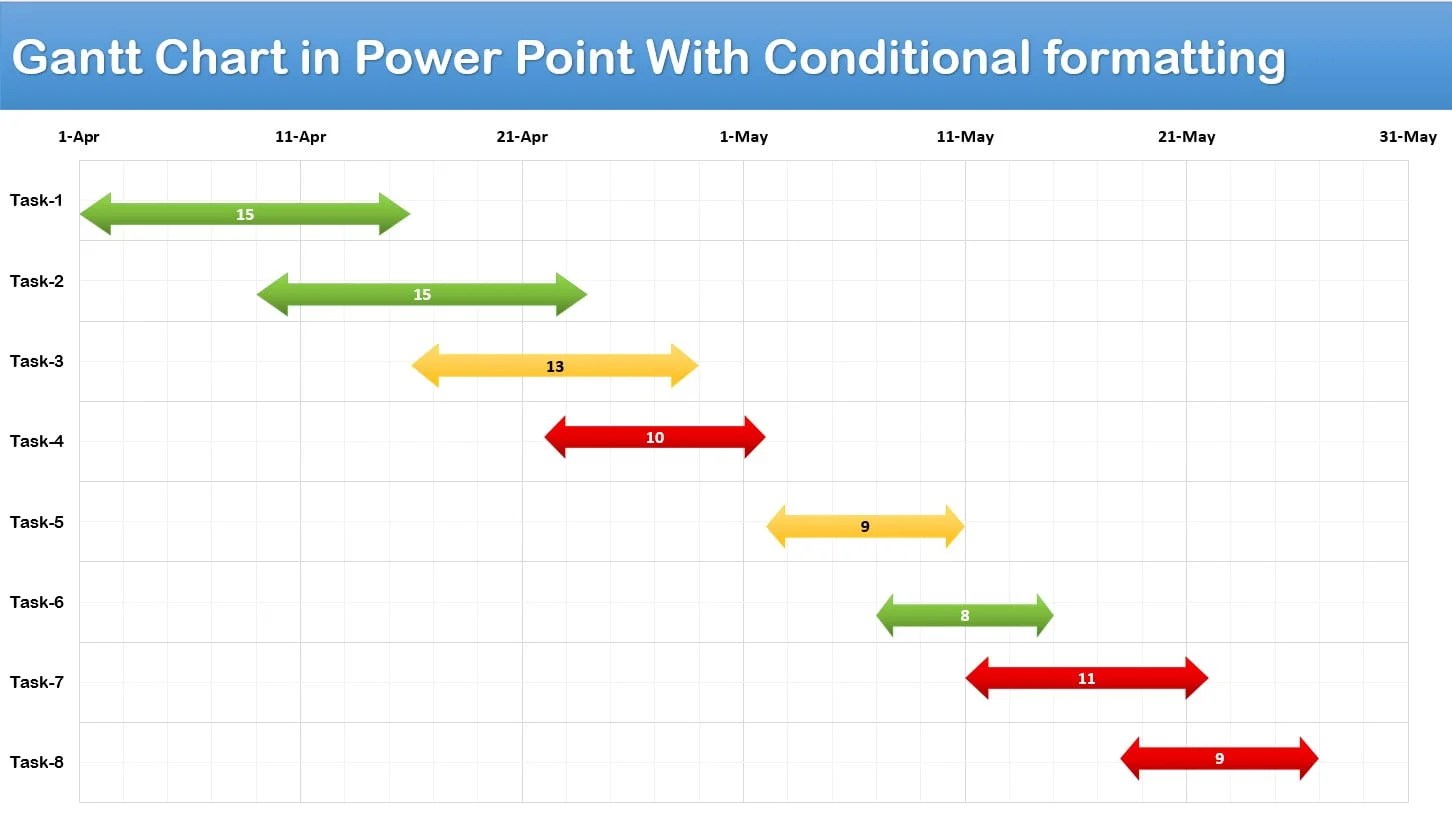 Gantt Chart in Power Point With Conditional formatting

1-Apr
11-Apr
21-Apr
1-May
11-May
21-May
31-May

Task-1
15
Task-2
15
Task-3
13
Task-4
10
Task-5
9
Task-6
8
Task-7
11
Task-8
9